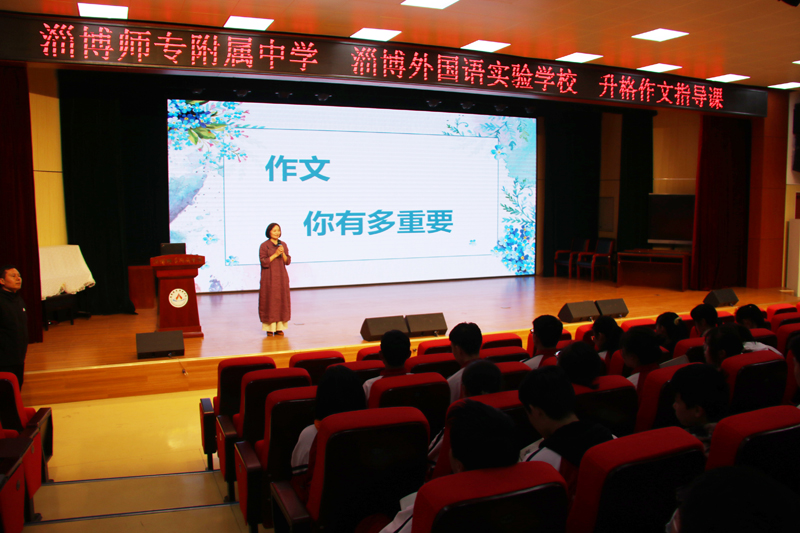 淄博师专附属中学 淄博外国语实验学校 升格作文指导课

作文

你有多重要